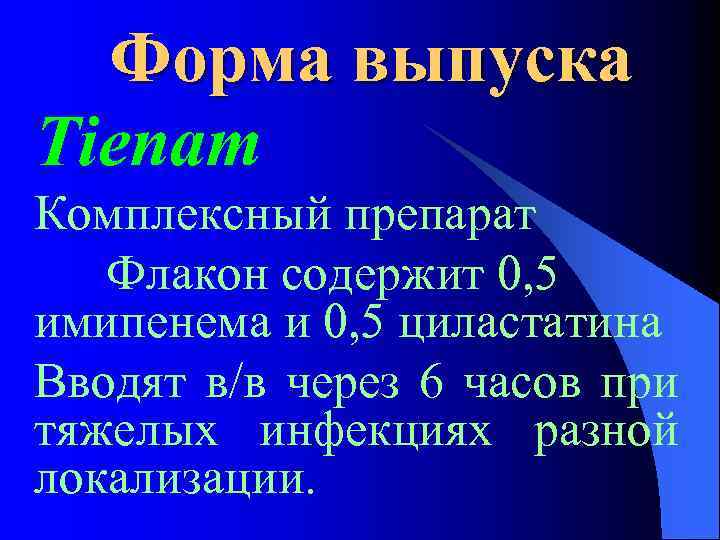 Форма выпуска

Tienam

Комплексный препарат

Флакон содержит 0,5 имипенема и 0,5 циластатина

Вводят в/в через 6 часов при тяжелых инфекциях разной локализации.